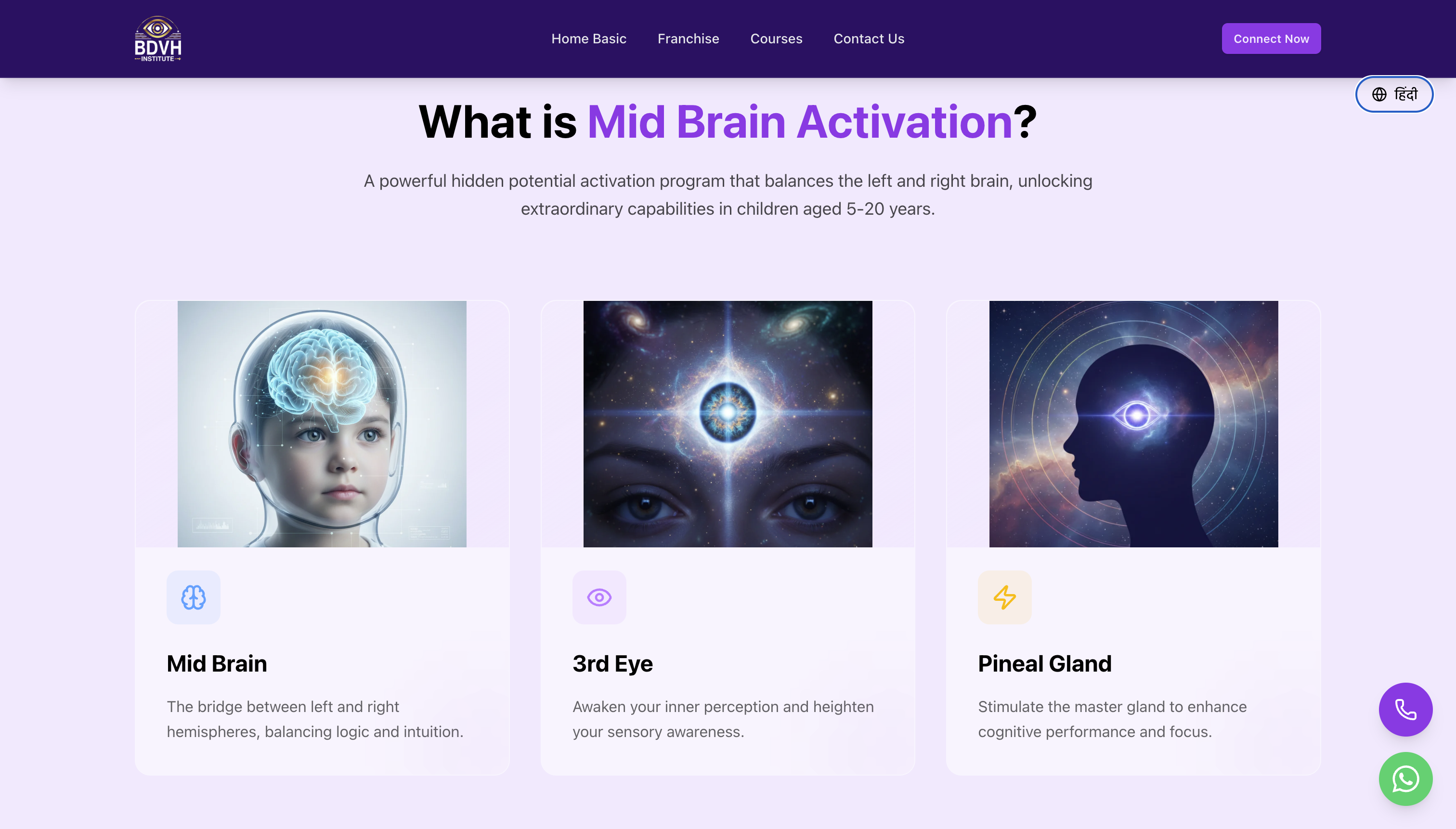 BDVH
INSTITUTE

Home Basic Franchise Courses Contact Us

Connect Now

हिंदी

What is Mid Brain Activation?

A powerful hidden potential activation program that balances the left and right brain, unlocking extraordinary capabilities in children aged 5-20 years.

Mid Brain

The bridge between left and right hemispheres, balancing logic and intuition.

3rd Eye

Awaken your inner perception and heighten your sensory awareness.

Pineal Gland

Stimulate the master gland to enhance cognitive performance and focus.